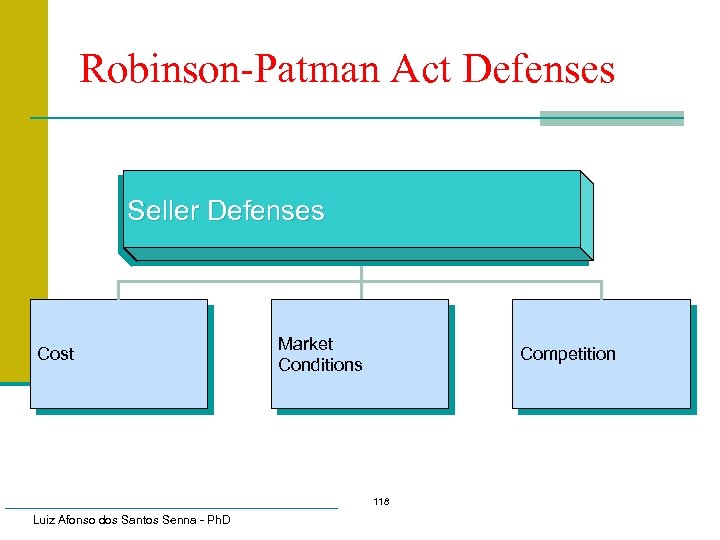 Robinson-Patman Act Defenses

Seller Defenses

Cost

Market Conditions

Competition

118

Luiz Afonso dos Santos Senna - PhD